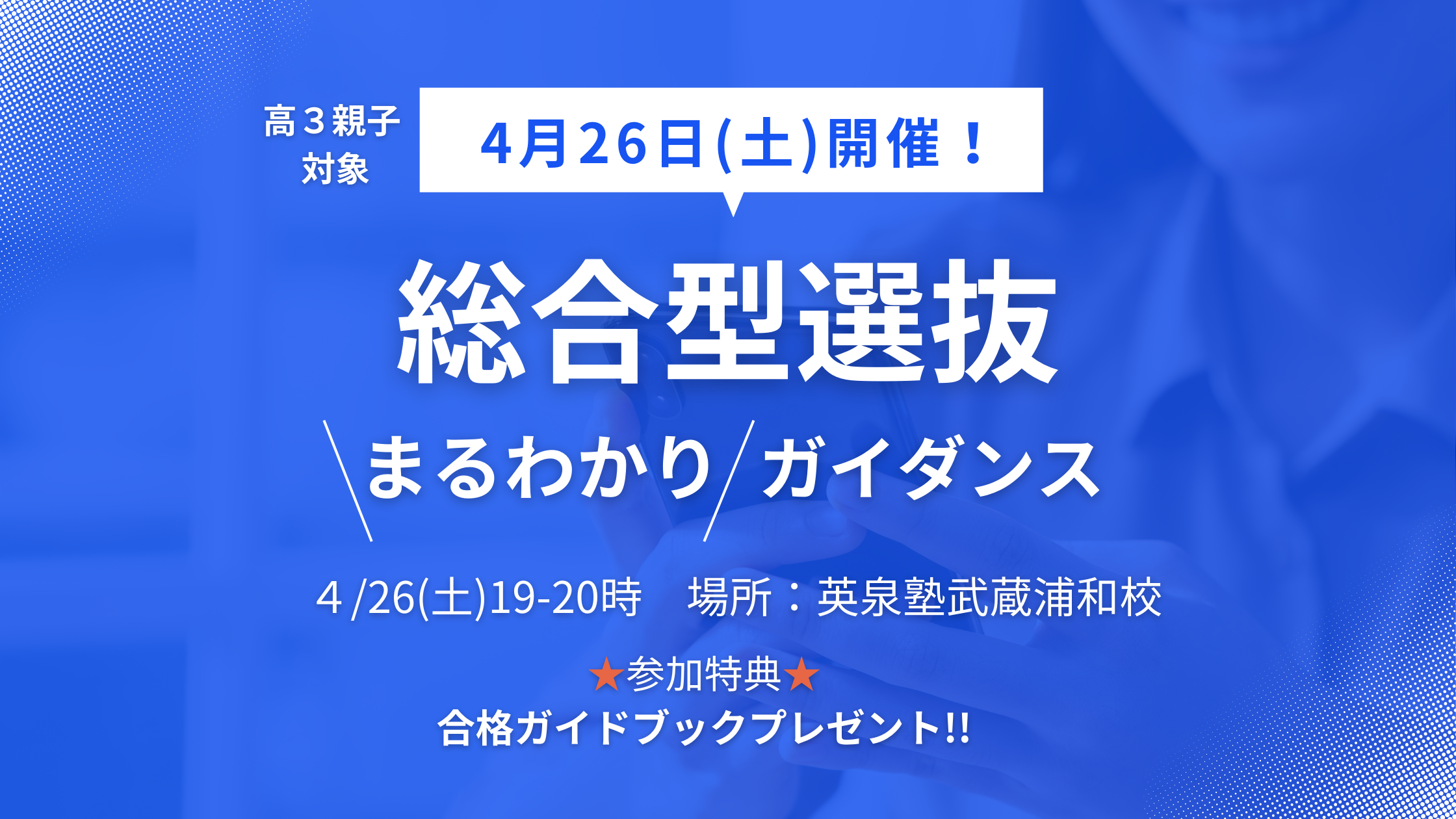 高３親子
対象

4月26日(土)開催！

総合型選抜

\まるわかり/ガイダンス

4 /26(土)19-20時　場所：英泉塾武蔵浦和校

★参加特典★
合格ガイドブックプレゼント!!